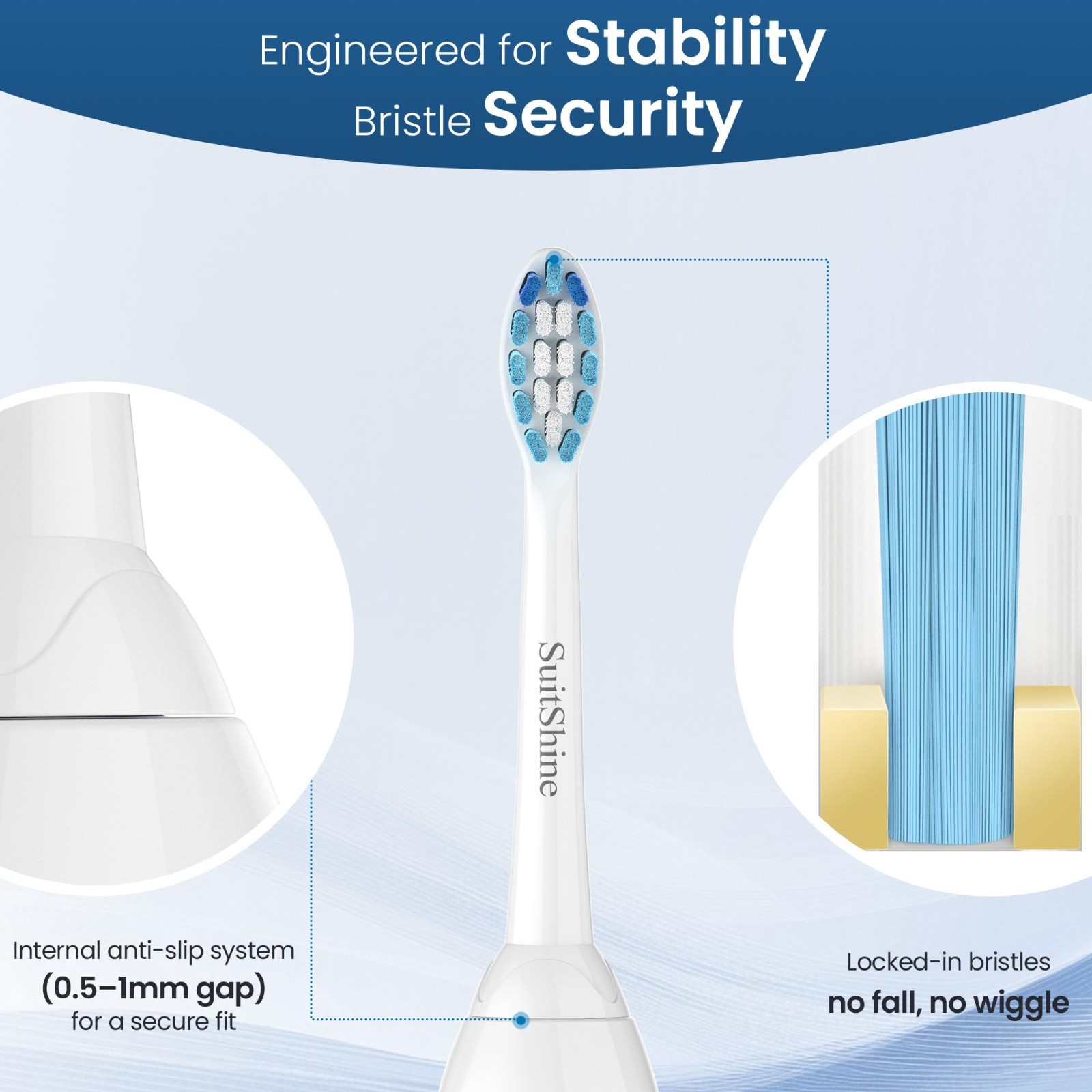 Engineered for Stability
Bristle Security

SuitShine

Internal anti-slip system
(0.5–1mm gap)
for a secure fit

Locked-in bristles
no fall, no wiggle